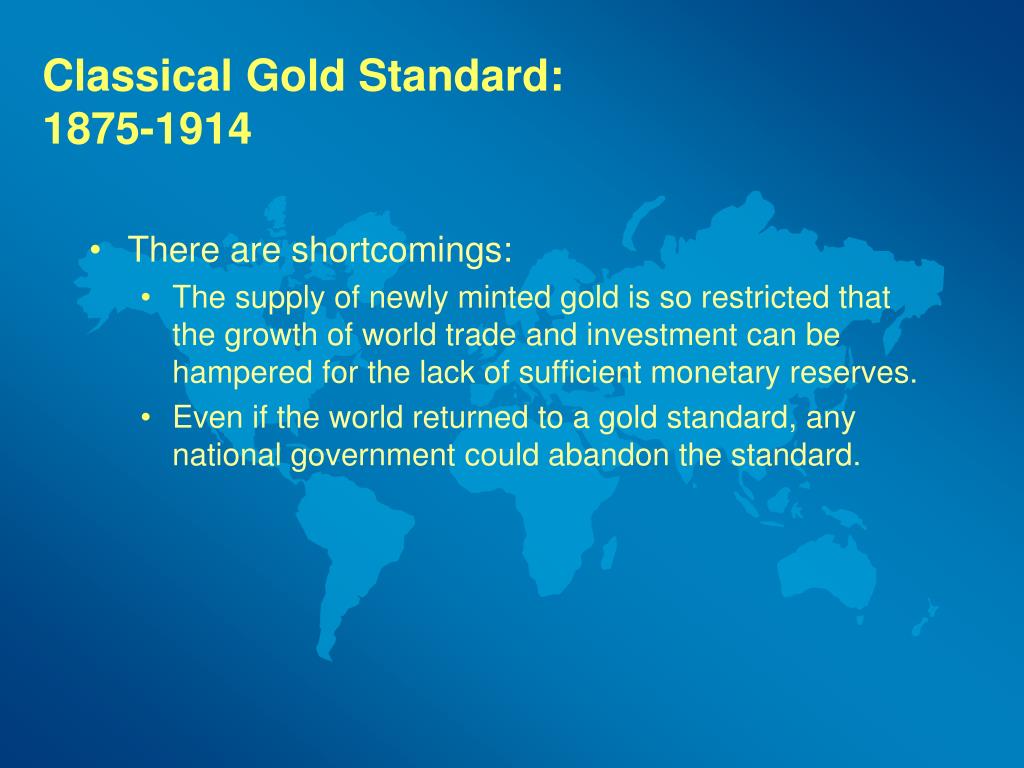 Classical Gold Standard:
1875-1914

• There are shortcomings:
  • The supply of newly minted gold is so restricted that the growth of world trade and investment can be hampered for the lack of sufficient monetary reserves.
  • Even if the world returned to a gold standard, any national government could abandon the standard.